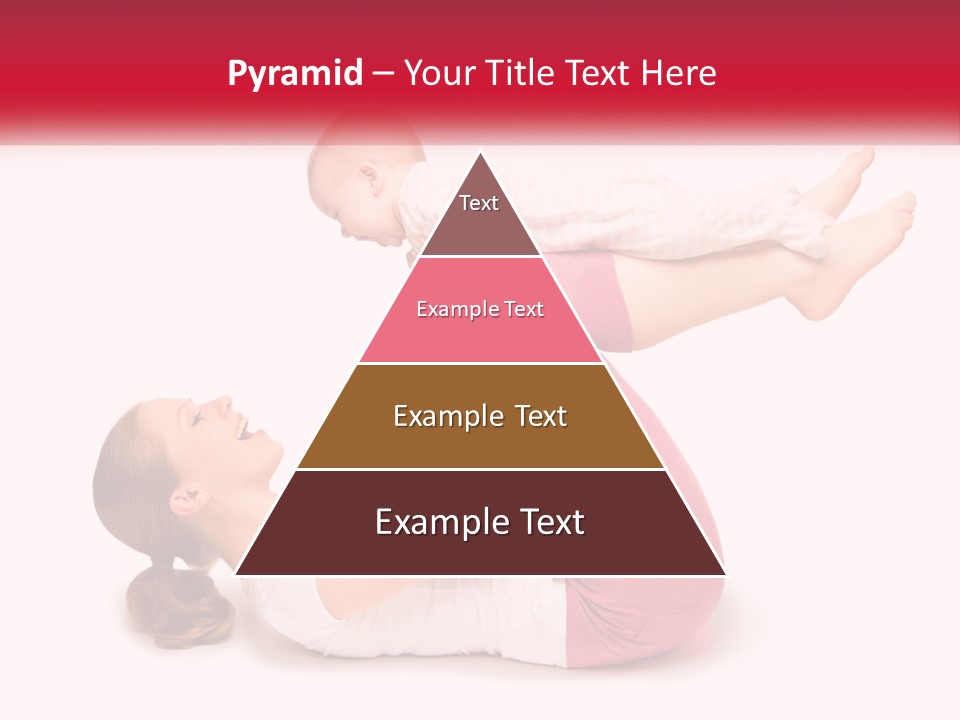 Pyramid – Your Title Text Here

Text

Example Text

Example Text

Example Text